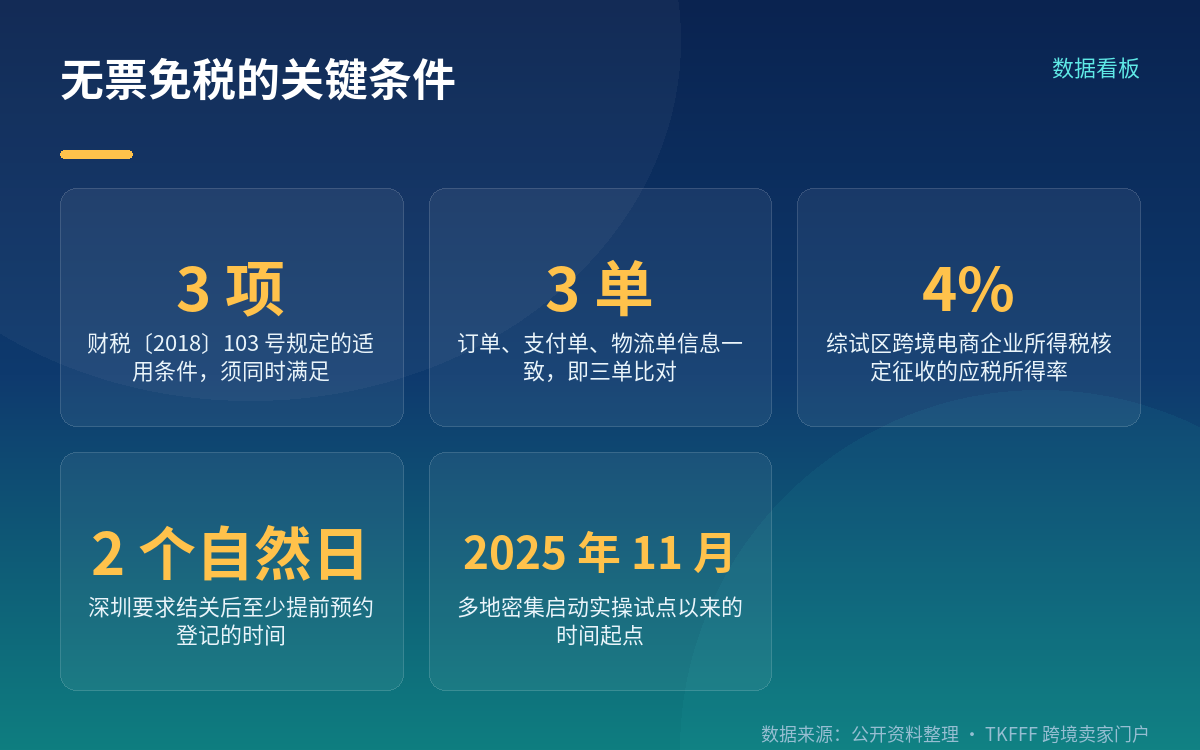 无票免税的关键条件

数据看板

3 项
财税〔2018〕103 号规定的适用条件，须同时满足

3 单
订单、支付单、物流单信息一致，即三单比对

4%
综试区跨境电商企业所得税核定征收的应税所得率

2 个自然日
深圳要求结关后至少提前预约登记的时间

2025 年 11 月
多地密集启动实操试点以来的时间起点

数据来源：公开资料整理 · TKFFF 跨境卖家门户